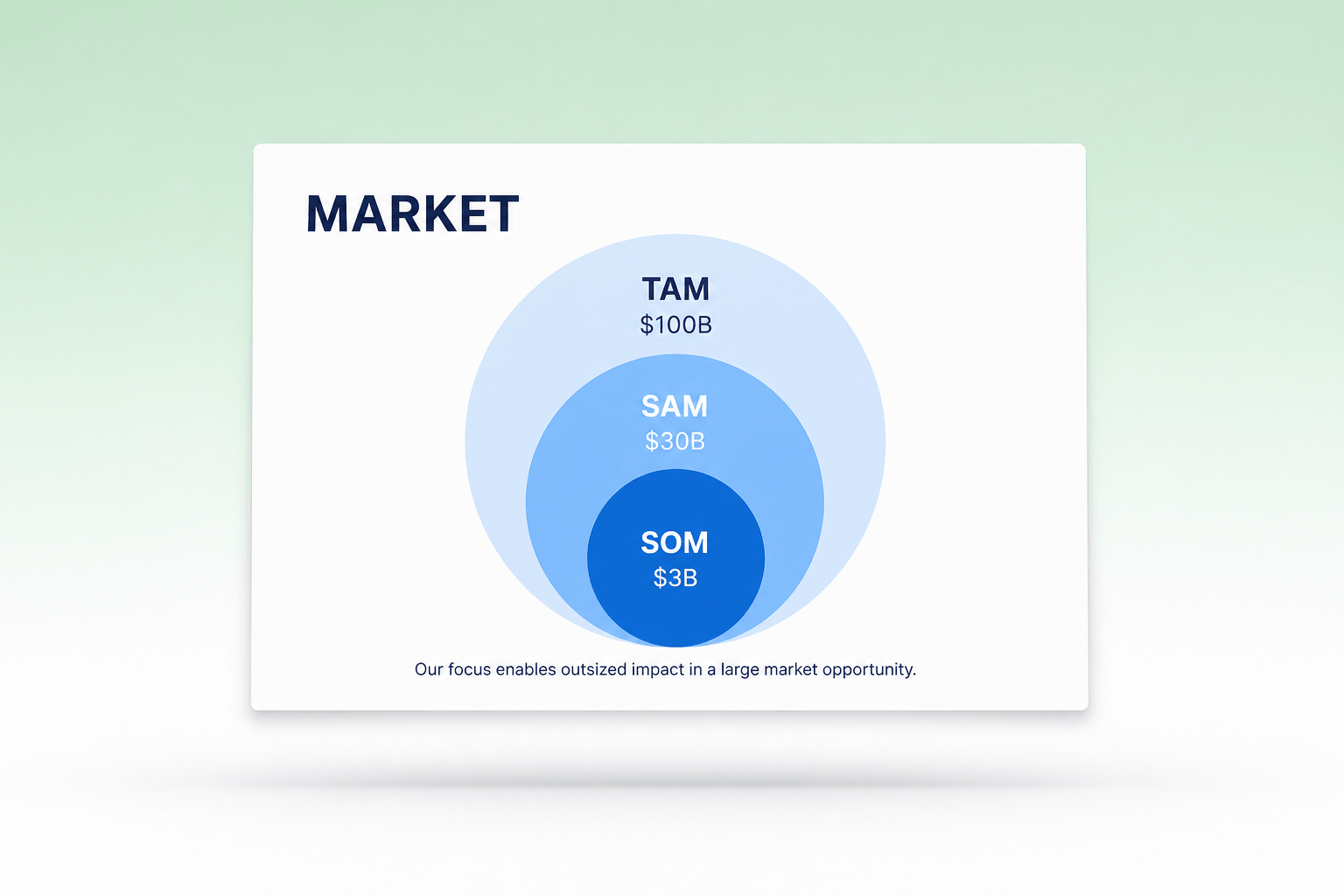 MARKET

TAM
\$100B

SAM
\$30B

SOM
\$3B

Our focus enables outsized impact in a large market opportunity.